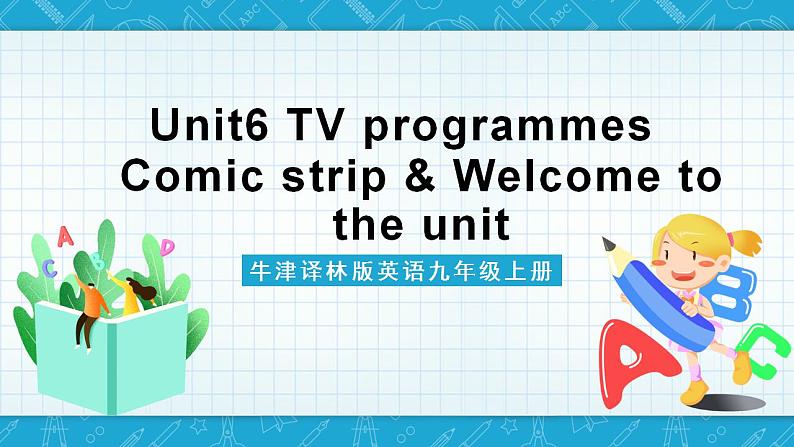 Unit6 TV programmes
Comic strip & Welcome to the unit

牛津译林版英语九年级上册